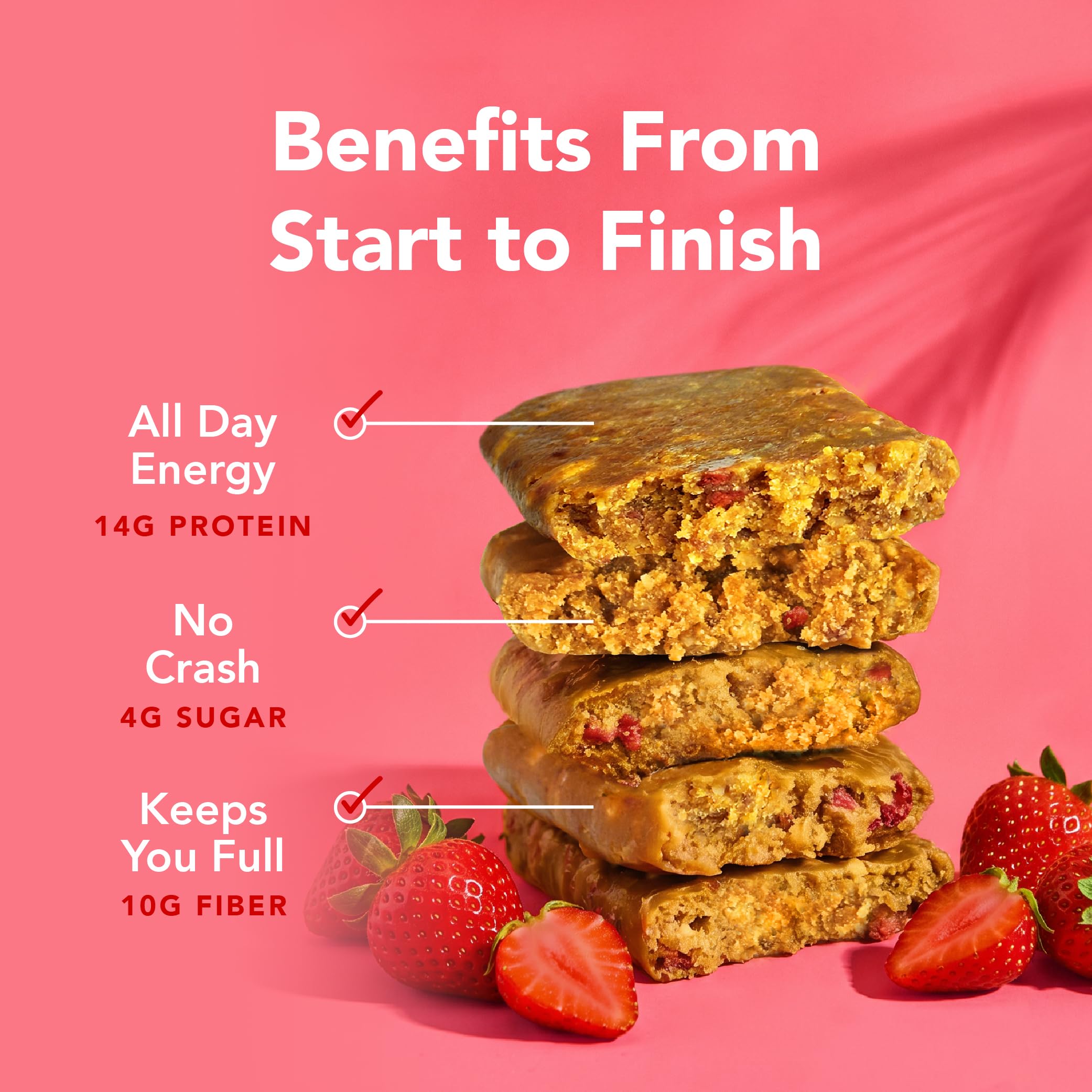 Benefits From Start to Finish

All Day Energy
14G PROTEIN

No Crash
4G SUGAR

Keeps You Full
10G FIBER